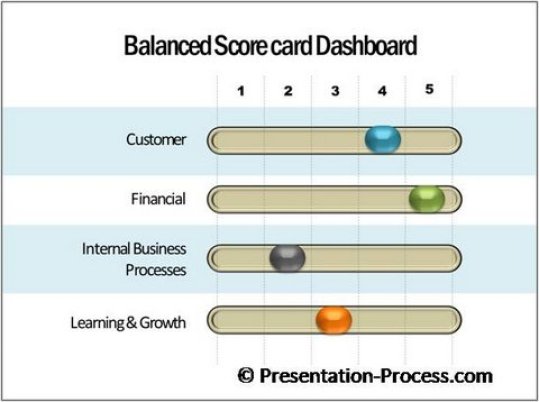 Balanced Score card Dashboard

1 2 3 4 5

Customer

Financial

Internal Business Processes

Learning & Growth

© Presentation-Process.com